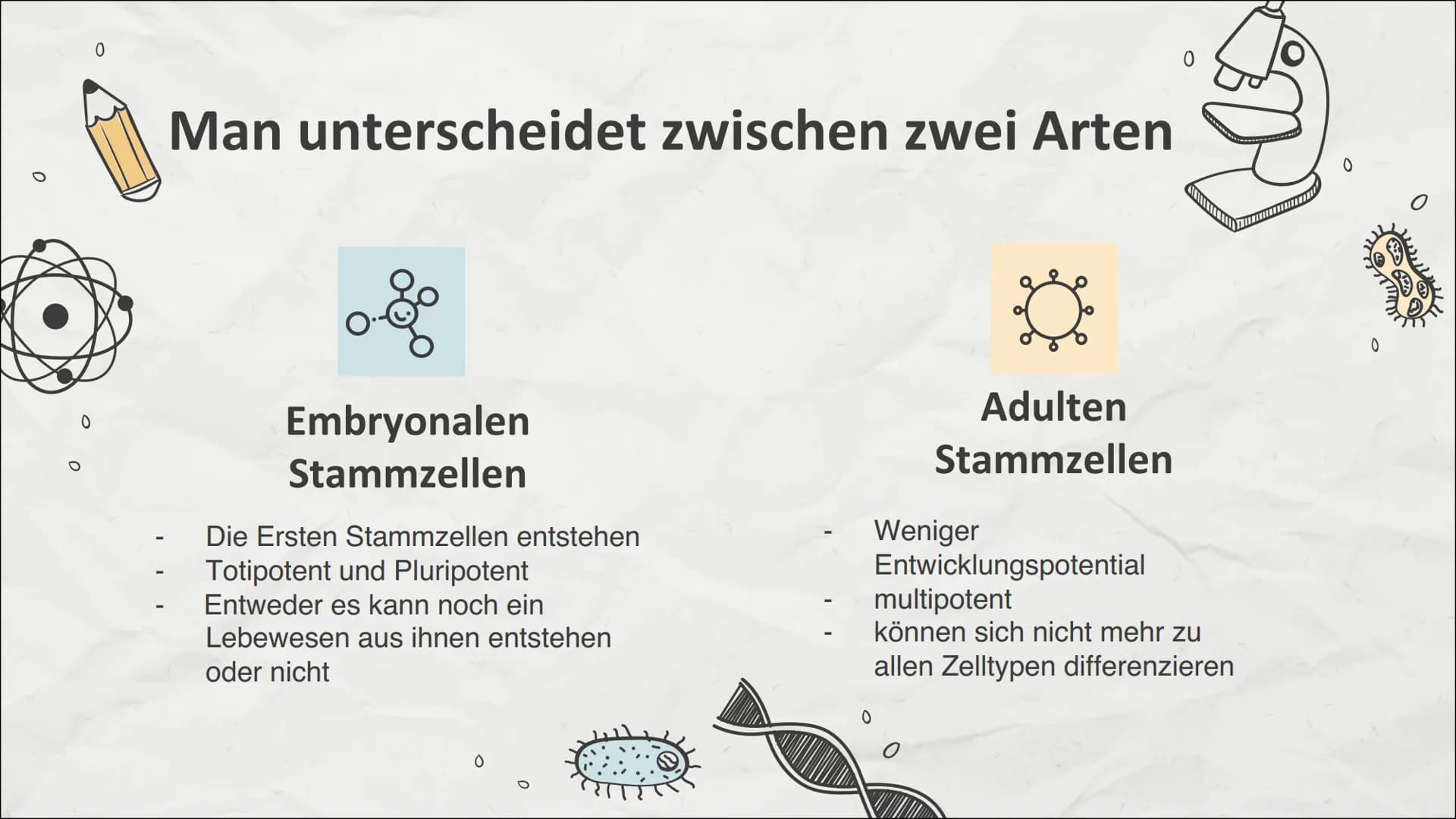 Man unterscheidet zwischen zwei Arten

Embryonalen Stammzellen

- Die Ersten Stammzellen entstehen
- Totipotent und Pluripotent
- Entweder es kann noch ein Lebewesen aus ihnen entstehen oder nicht

Adulten Stammzellen

- Weniger Entwicklungspotential
- multipotent
- können sich nicht mehr zu allen Zelltypen differenzieren